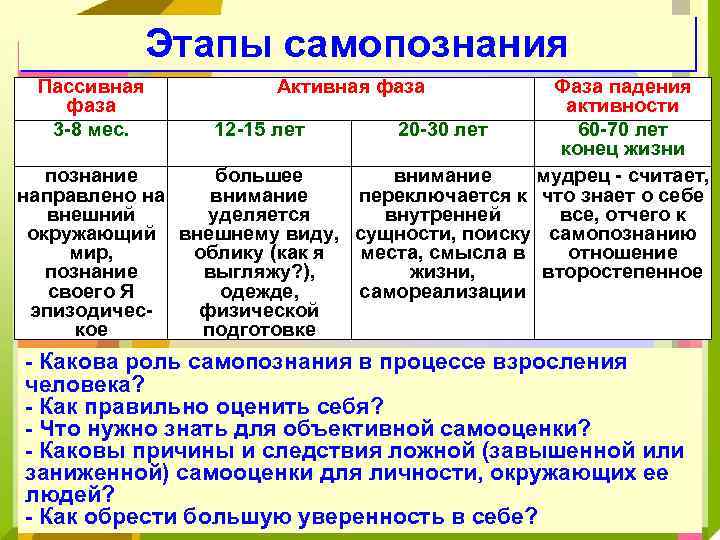 Этапы самопознания

| Пассивная фаза | Активная фаза | | Фаза падения активности |
|---|---|---|---|
| 3-8 мес. | 12-15 лет | 20-30 лет | 60-70 лет конец жизни |
| познание направлено на внешний окружающий мир, познание своего Я эпизодическое | большее внимание уделяется внешнему виду, облику (как я выгляжу?), одежде, физической подготовке | внимание переключается к внутренней сущности, поиску места, смысла в жизни, самореализации | мудрец - считает, что знает о себе все, отчего к самопознанию отношение второстепенное |

- Какова роль самопознания в процессе взросления человека?
- Как правильно оценить себя?
- Что нужно знать для объективной самооценки?
- Каковы причины и следствия ложной (завышенной или заниженной) самооценки для личности, окружающих ее людей?
- Как обрести большую уверенность в себе?